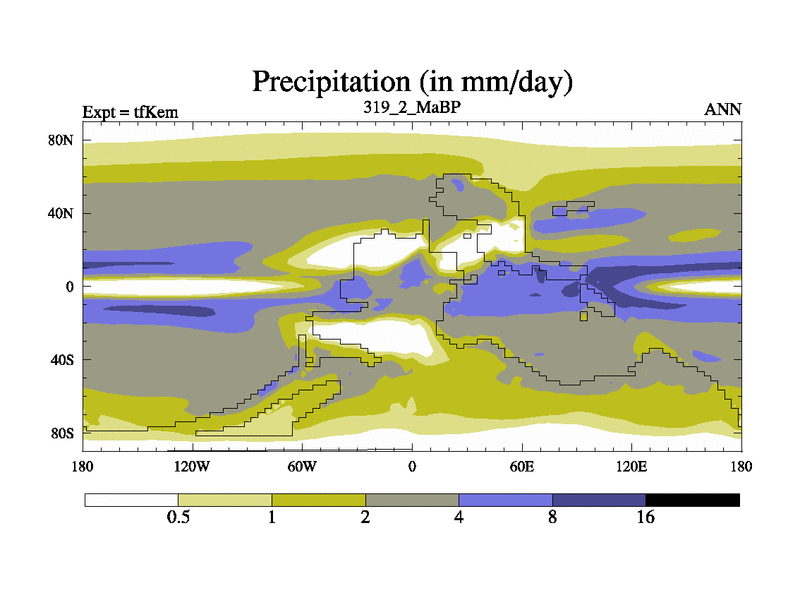 Precipitation (in mm/day)

Expt = tfKem

319_2_MaBP

ANN

80N
40N
0
40S
80S

180 120W 60W 0 60E 120E 180

0.5 1 2 4 8 16